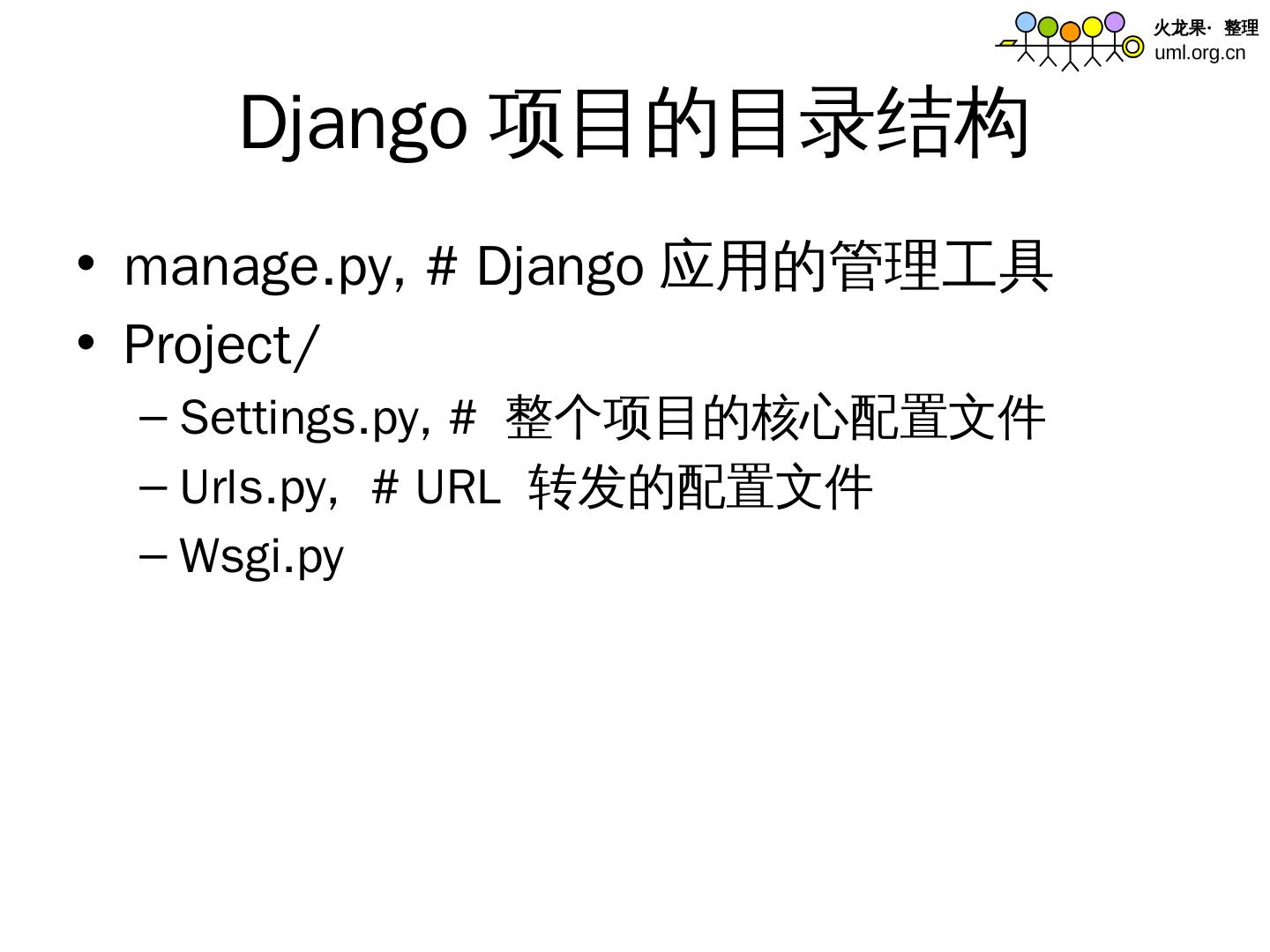 火龙果· 整理
uml.org.cn

Django 项目的目录结构

• manage.py, # Django 应用的管理工具
• Project/
– Settings.py, # 整个项目的核心配置文件
– Urls.py, # URL 转发的配置文件
– Wsgi.py